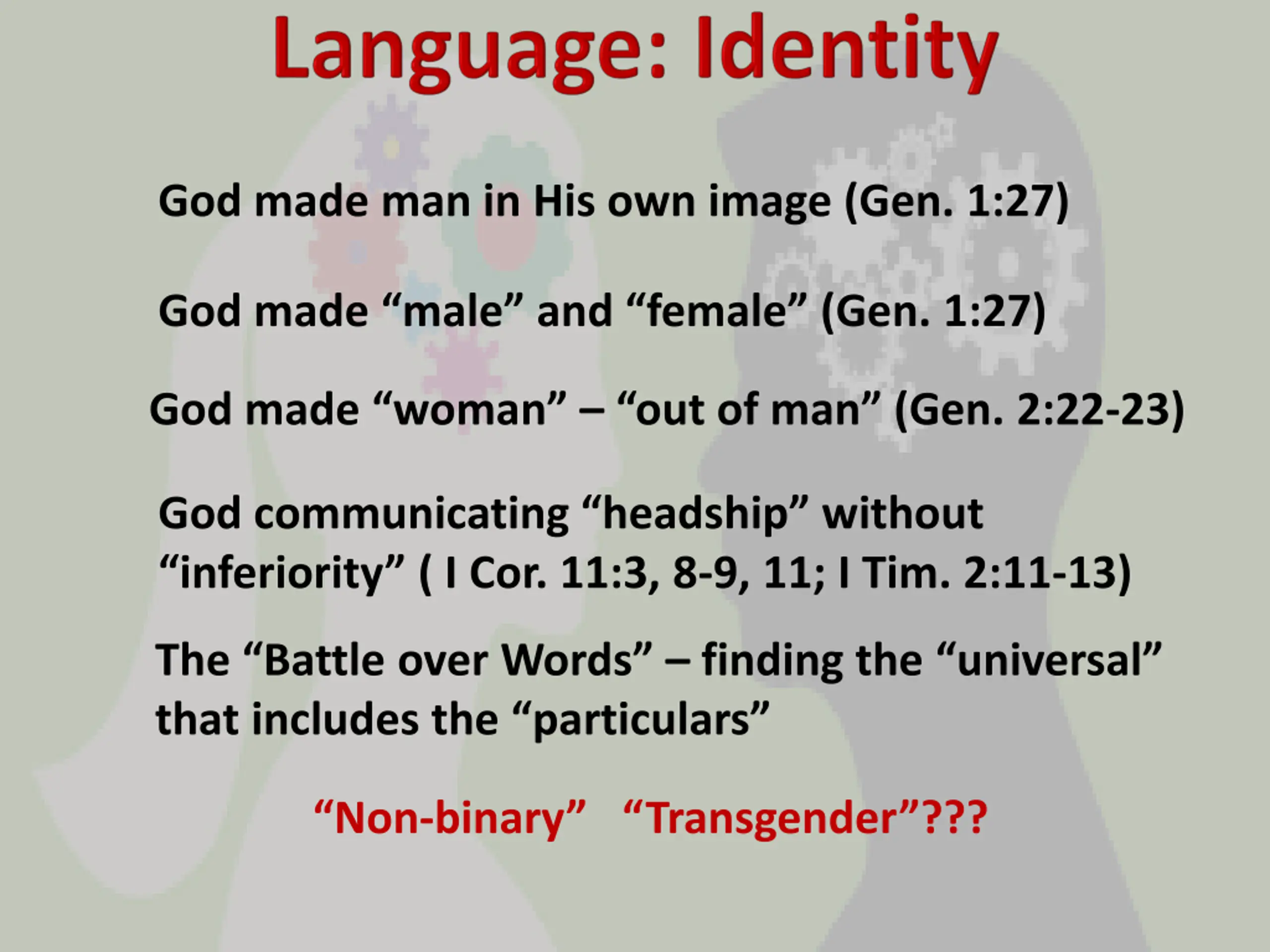 Language: Identity

God made man in His own image (Gen. 1:27)

God made “male” and “female” (Gen. 1:27)

God made “woman” – “out of man” (Gen. 2:22-23)

God communicating “headship” without “inferiority” ( I Cor. 11:3, 8-9, 11; I Tim. 2:11-13)

The “Battle over Words” – finding the “universal” that includes the “particulars”

“Non-binary” “Transgender”???